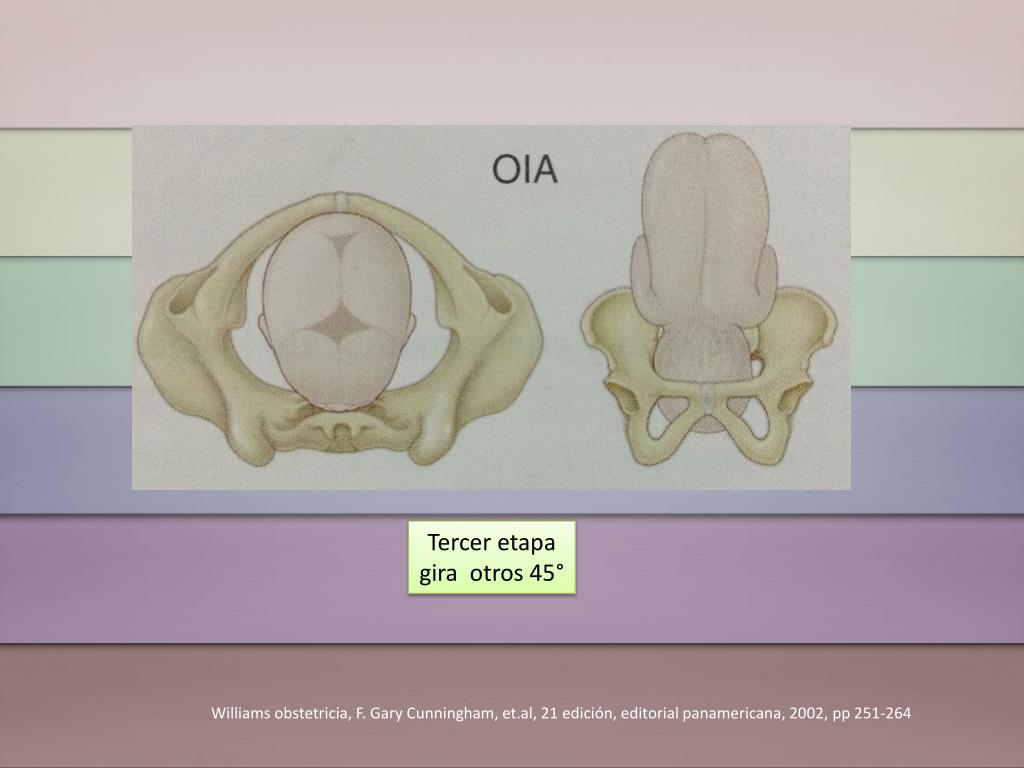 OIA

Tercer etapa
gira otros 45°

Williams obstetricia, F. Gary Cunningham, et.al, 21 edición, editorial panamericana, 2002, pp 251-264